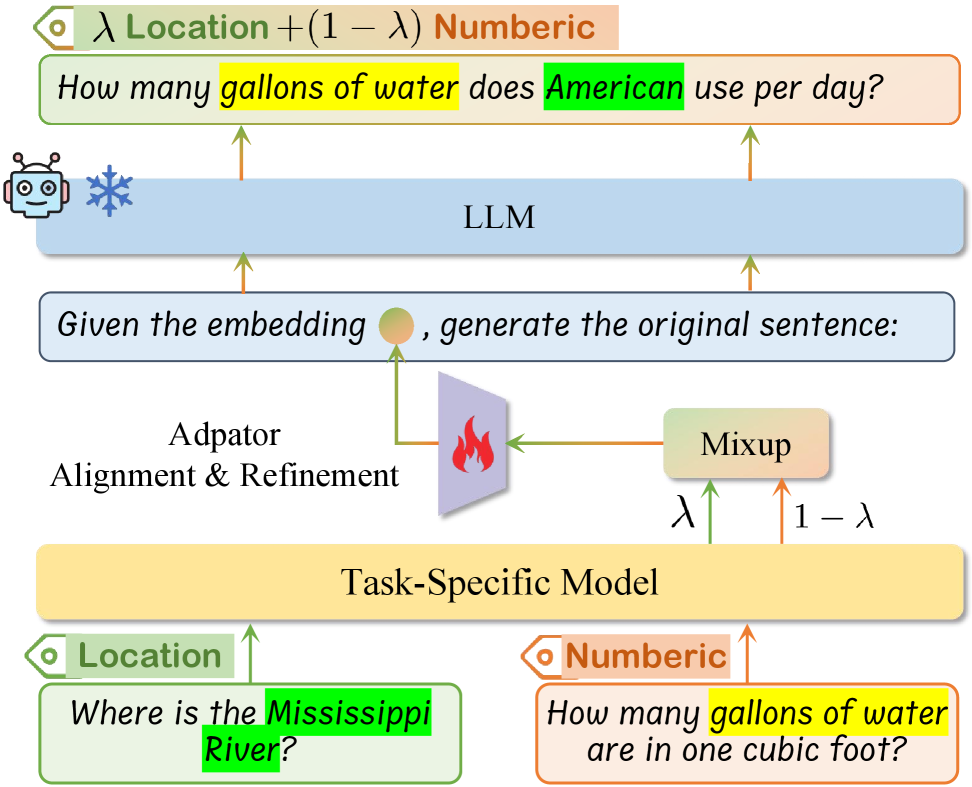 $\lambda$ Location $+(1-\lambda)$ Numberic

How many gallons of water does American use per day?

LLM

Given the embedding , generate the original sentence:

Adpator
Alignment & Refinement

Mixup

$\lambda$

$1-\lambda$

Task-Specific Model

Location

Where is the Mississippi River?

Numberic

How many gallons of water are in one cubic foot?